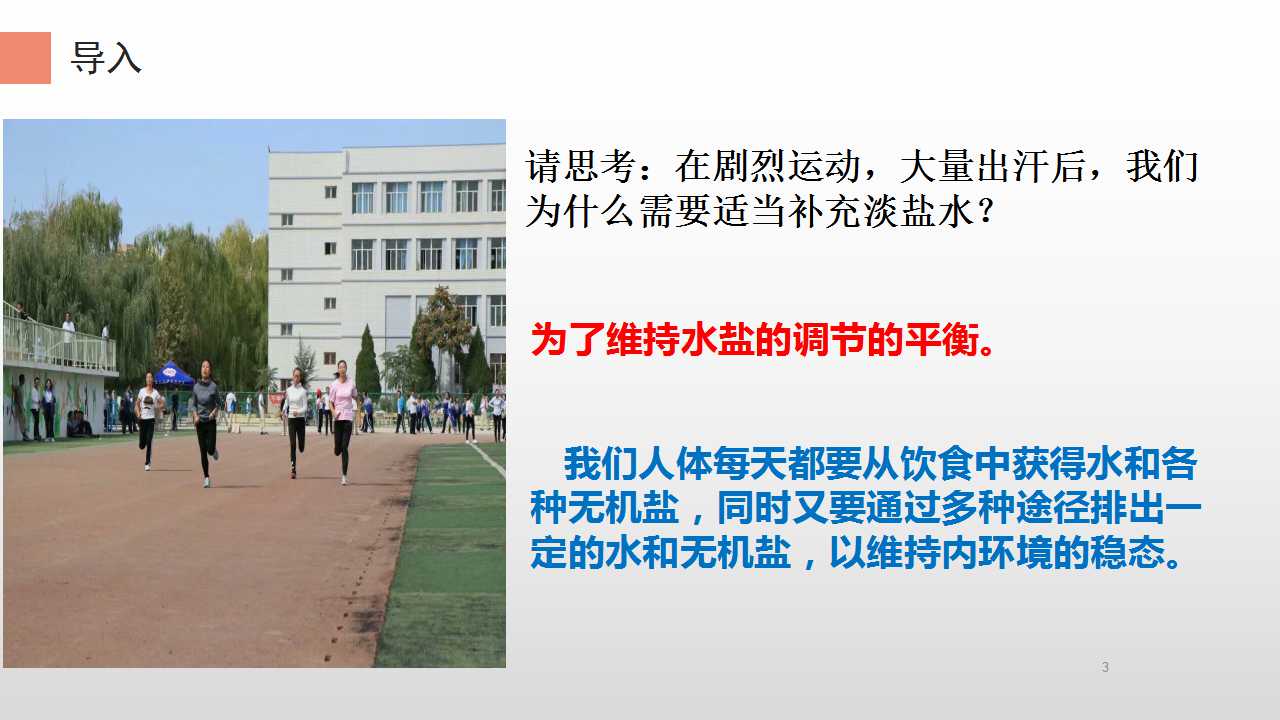 导入

请思考：在剧烈运动，大量出汗后，我们为什么需要适当补充淡盐水？

为了维持水盐的调节的平衡。

我们人体每天都要从饮食中获得水和各种无机盐，同时又要通过多种途径排出一定的水和无机盐，以维持内环境的稳态。

3